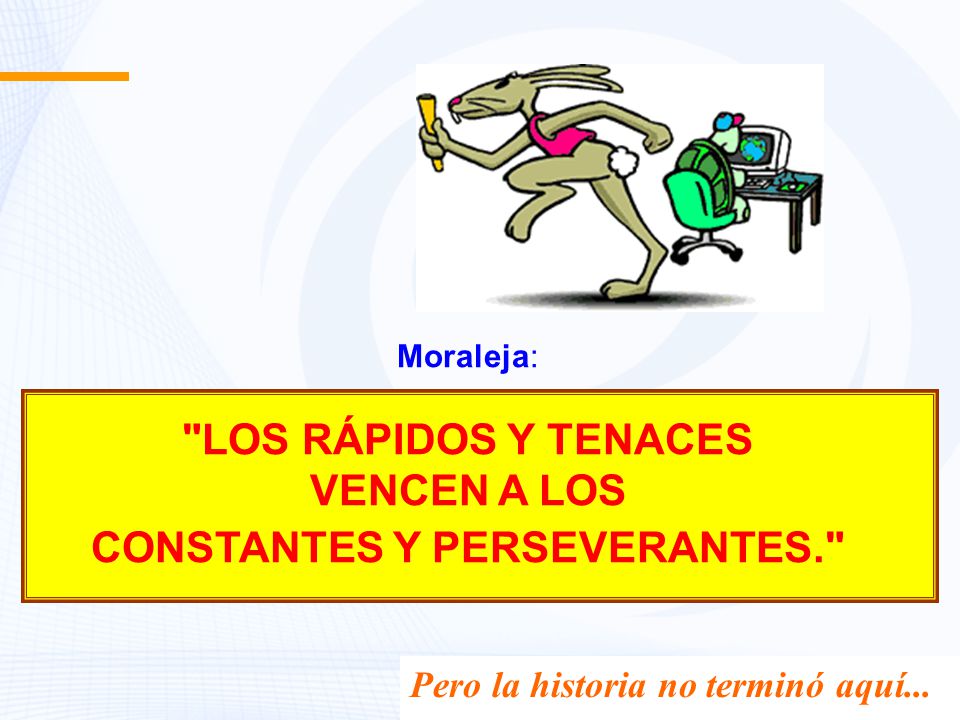 Moraleja:

"LOS RÁPIDOS Y TENACES VENCEN A LOS CONSTANTES Y PERSEVERANTES."

Pero la historia no terminó aquí...